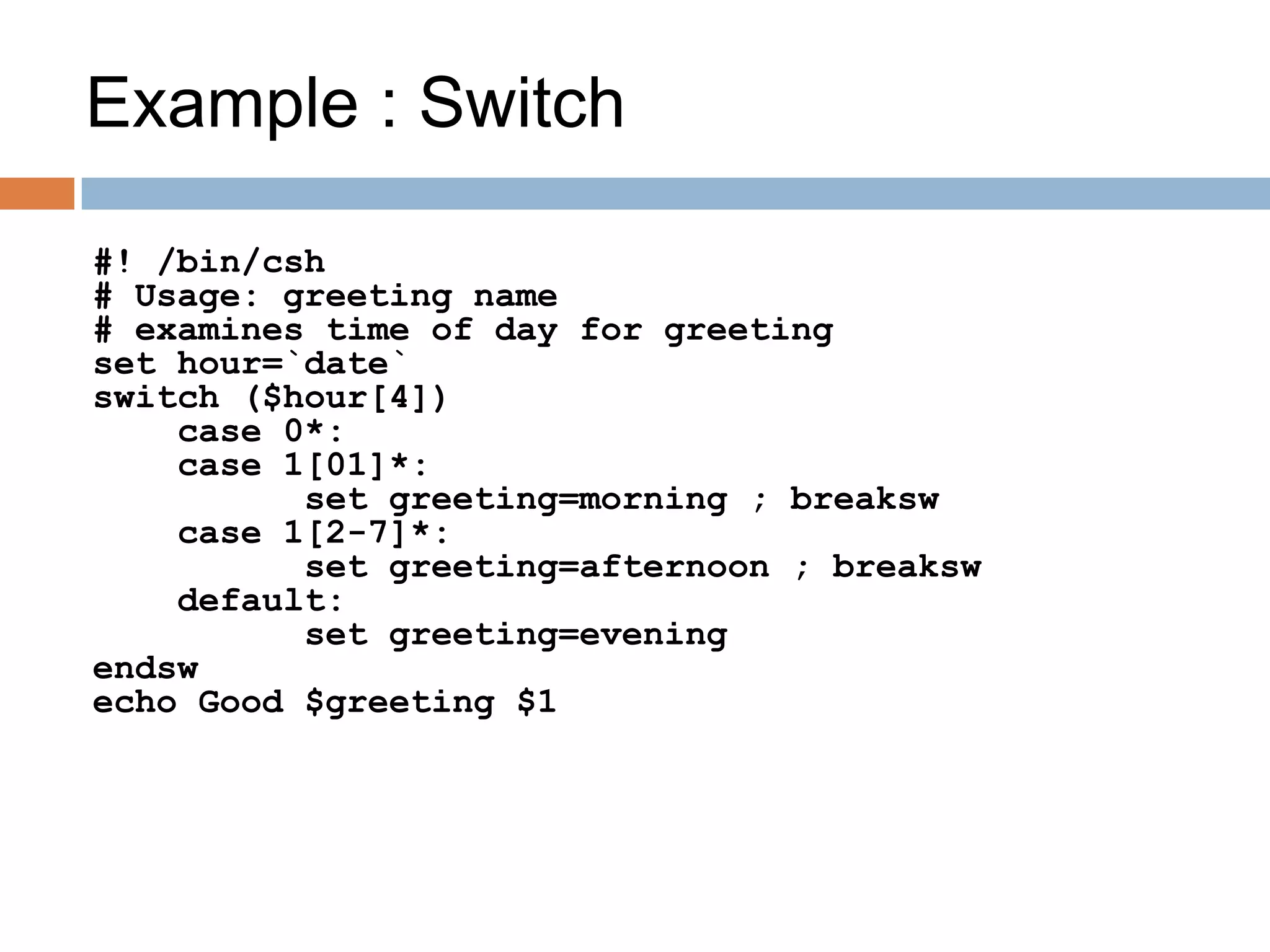 Example : Switch

#! /bin/csh
# Usage: greeting name
# examines time of day for greeting
set hour=`date`
switch ($hour[4])
    case 0*:
    case 1[01]*:
        set greeting=morning ; breaksw
    case 1[2-7]*:
        set greeting=afternoon ; breaksw
    default:
        set greeting=evening
endsw
echo Good $greeting $1